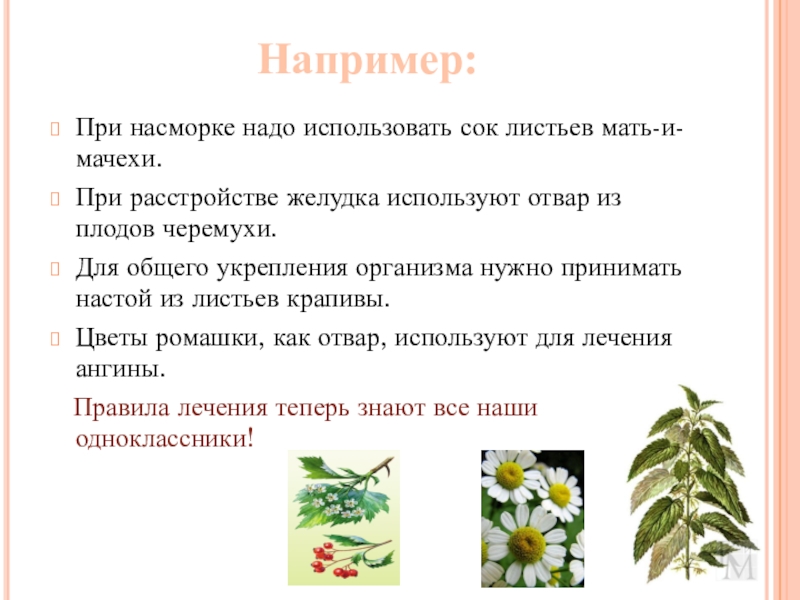 Например:

При насморке надо использовать сок листьев мать-и-мачехи.

При расстройстве желудка используют отвар из плодов черемухи.

Для общего укрепления организма нужно принимать настой из листьев крапивы.

Цветы ромашки, как отвар, используют для лечения ангины.

Правила лечения теперь знают все наши одноклассники!

M